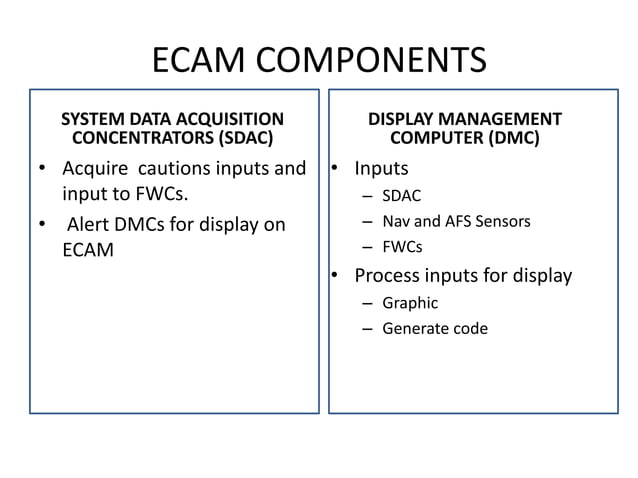 ECAM COMPONENTS

SYSTEM DATA ACQUISITION CONCENTRATORS (SDAC)

• Acquire cautions inputs and input to FWCs.
• Alert DMCs for display on ECAM

DISPLAY MANAGEMENT COMPUTER (DMC)

• Inputs
– SDAC
– Nav and AFS Sensors
– FWCs
• Process inputs for display
– Graphic
– Generate code